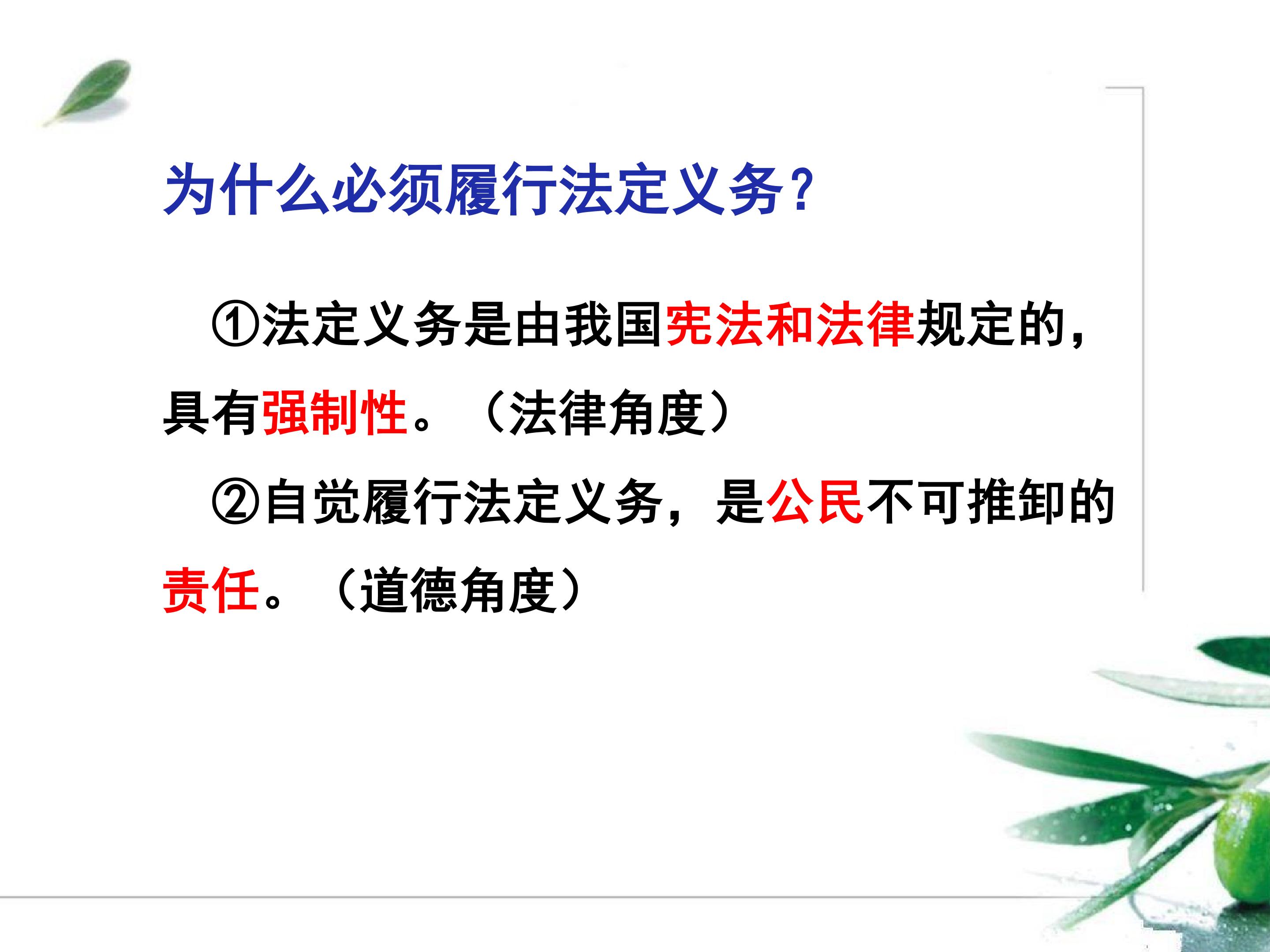 为什么必须履行法定义务?

①法定义务是由我国宪法和法律规定的，具有强制性。（法律角度）

②自觉履行法定义务，是公民不可推卸的责任。（道德角度）